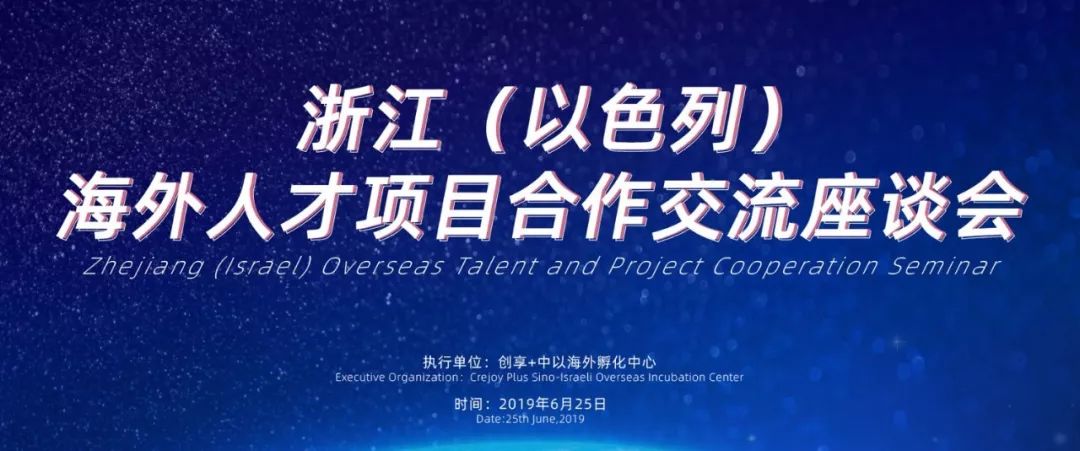 浙江（以色列）
海外人才项目合作交流座谈会
Zhejiang (Israel) Overseas Talent and Project Cooperation Seminar

执行单位：创享+中以海外孵化中心
Executive Organization：Crejoy Plus Sino-Israeli Overseas Incubation Center

时间：2019年6月25日
Date:25th June,2019